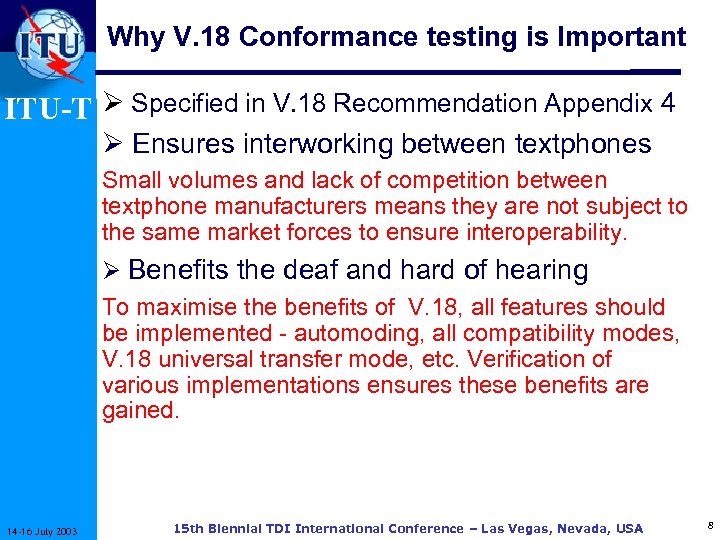 ITU

ITU-T

Why V.18 Conformance testing is Important

➢ Specified in V.18 Recommendation Appendix 4

➢ Ensures interworking between textphones

Small volumes and lack of competition between textphone manufacturers means they are not subject to the same market forces to ensure interoperability.

➢ Benefits the deaf and hard of hearing

To maximise the benefits of V.18, all features should be implemented - automoding, all compatibility modes, V.18 universal transfer mode, etc. Verification of various implementations ensures these benefits are gained.

14-16 July 2003

15th Biennial TDI International Conference – Las Vegas, Nevada, USA

8